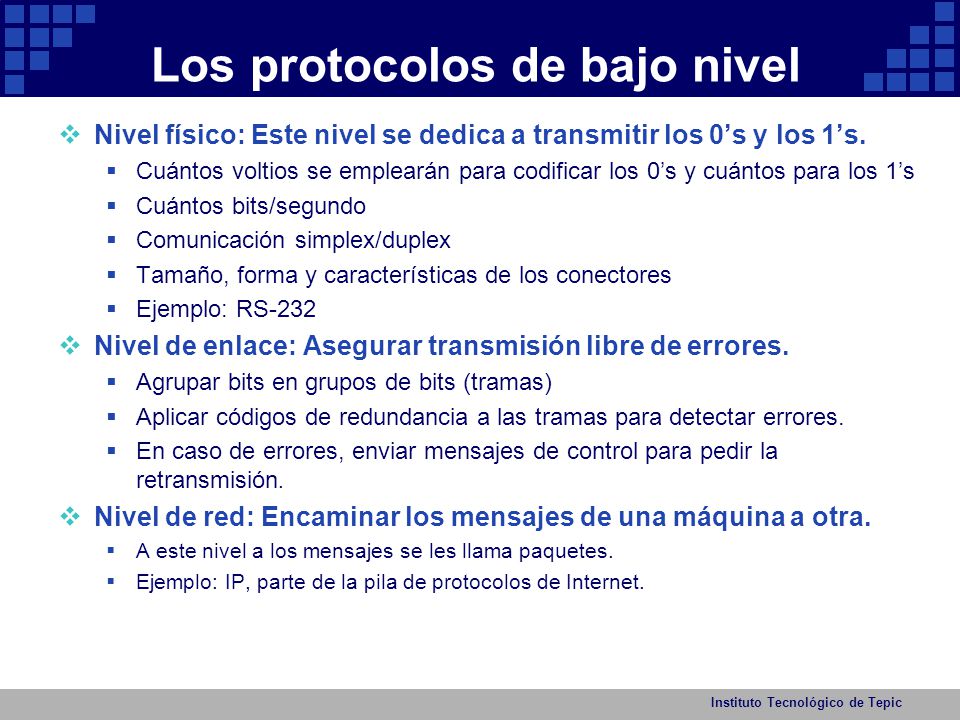 Los protocolos de bajo nivel

Nivel físico: Este nivel se dedica a transmitir los 0’s y los 1’s.

Cuántos voltios se emplearán para codificar los 0’s y cuántos para los 1’s

Cuántos bits/segundo

Comunicación simplex/duplex

Tamaño, forma y características de los conectores

Ejemplo: RS-232

Nivel de enlace: Asegurar transmisión libre de errores.

Agrupar bits en grupos de bits (tramas)

Aplicar códigos de redundancia a las tramas para detectar errores.

En caso de errores, enviar mensajes de control para pedir la retransmisión.

Nivel de red: Encaminar los mensajes de una máquina a otra.

A este nivel a los mensajes se les llama paquetes.

Ejemplo: IP, parte de la pila de protocolos de Internet.

Instituto Tecnológico de Tepic